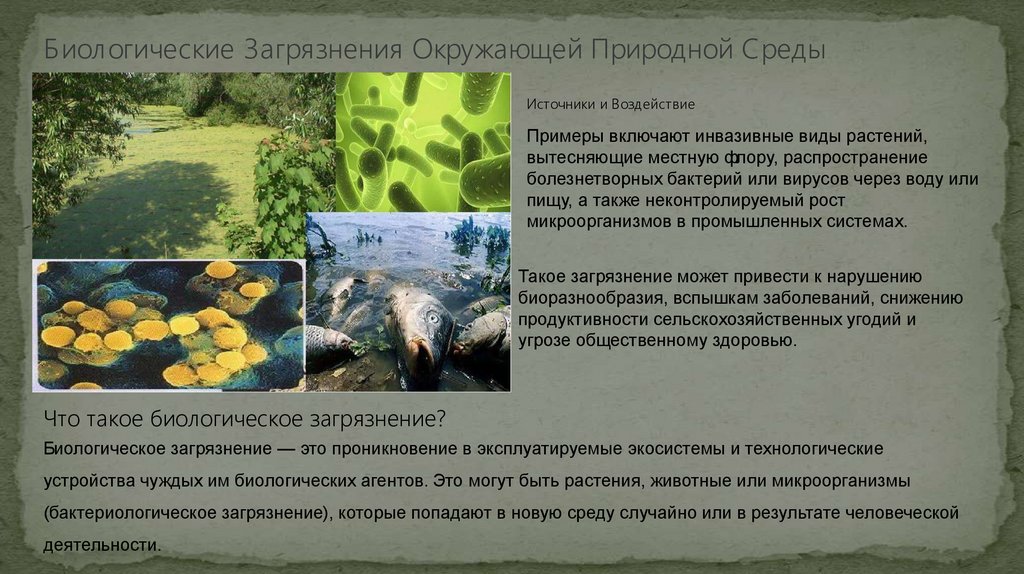 Биологические Загрязнения Окружающей Природной Среды

Источники и Воздействие

Примеры включают инвазивные виды растений, вытесняющие местную флору, распространение болезнетворных бактерий или вирусов через воду или пищу, а также неконтролируемый рост микроорганизмов в промышленных системах.

Такое загрязнение может привести к нарушению биоразнообразия, вспышкам заболеваний, снижению продуктивности сельскохозяйственных угодий и угрозе общественному здоровью.

Что такое биологическое загрязнение?

Биологическое загрязнение — это проникновение в эксплуатируемые экосистемы и технологические устройства чуждых им биологических агентов. Это могут быть растения, животные или микроорганизмы (бактериологическое загрязнение), которые попадают в новую среду случайно или в результате человеческой деятельности.